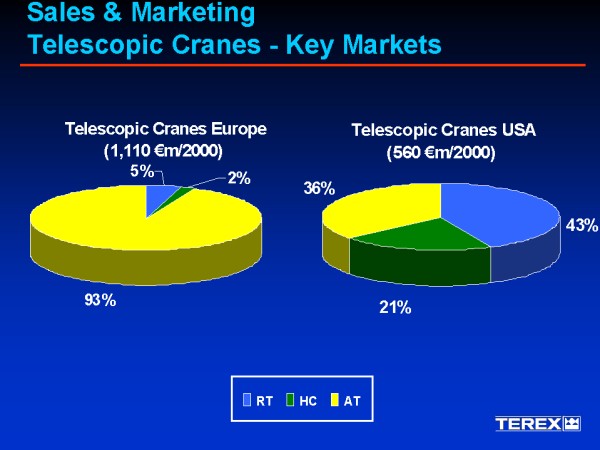 Sales & Marketing
Telescopic Cranes - Key Markets

Telescopic Cranes Europe
(1,110 €m/2000)

5%
2%
93%

Telescopic Cranes USA
(560 €m/2000)

36%
43%
21%

RT HC AT

TEREX